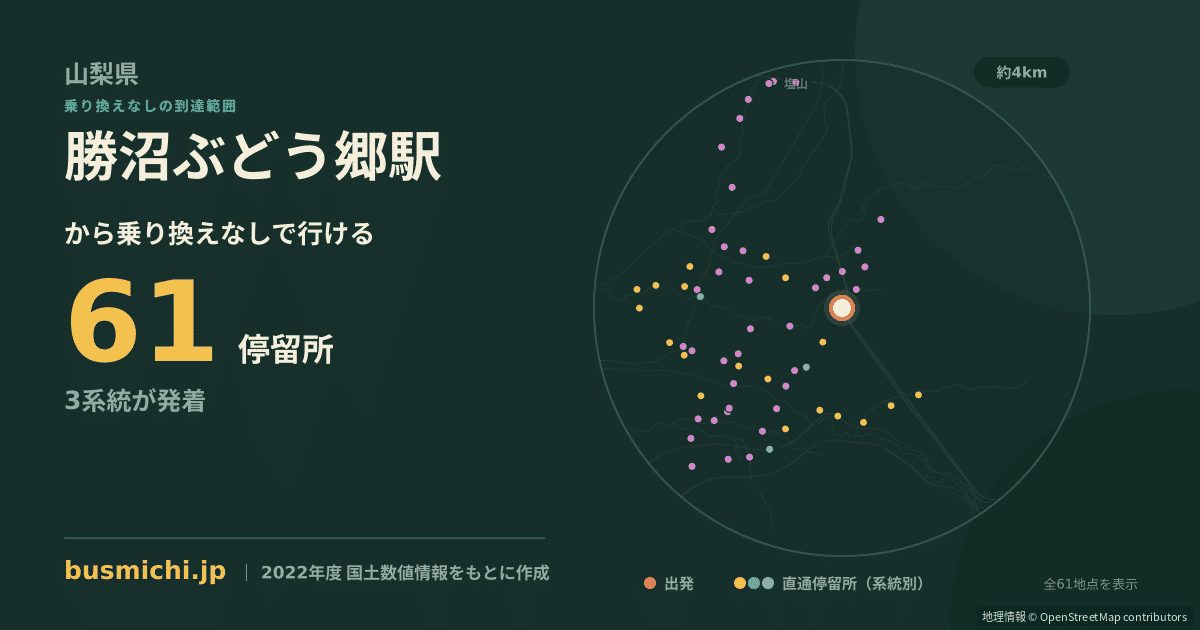 山梨県
乗り換えなしの到達範囲
勝沼ぶどう郷駅
から乗り換えなしで行ける
61 停留所
3系統が発着

約4km
塩山

busmichi.jp | 2022年度 国土数値情報をもとに作成

出発 直通停留所（系統別）
全61地点を表示
地理情報 © OpenStreetMap contributors